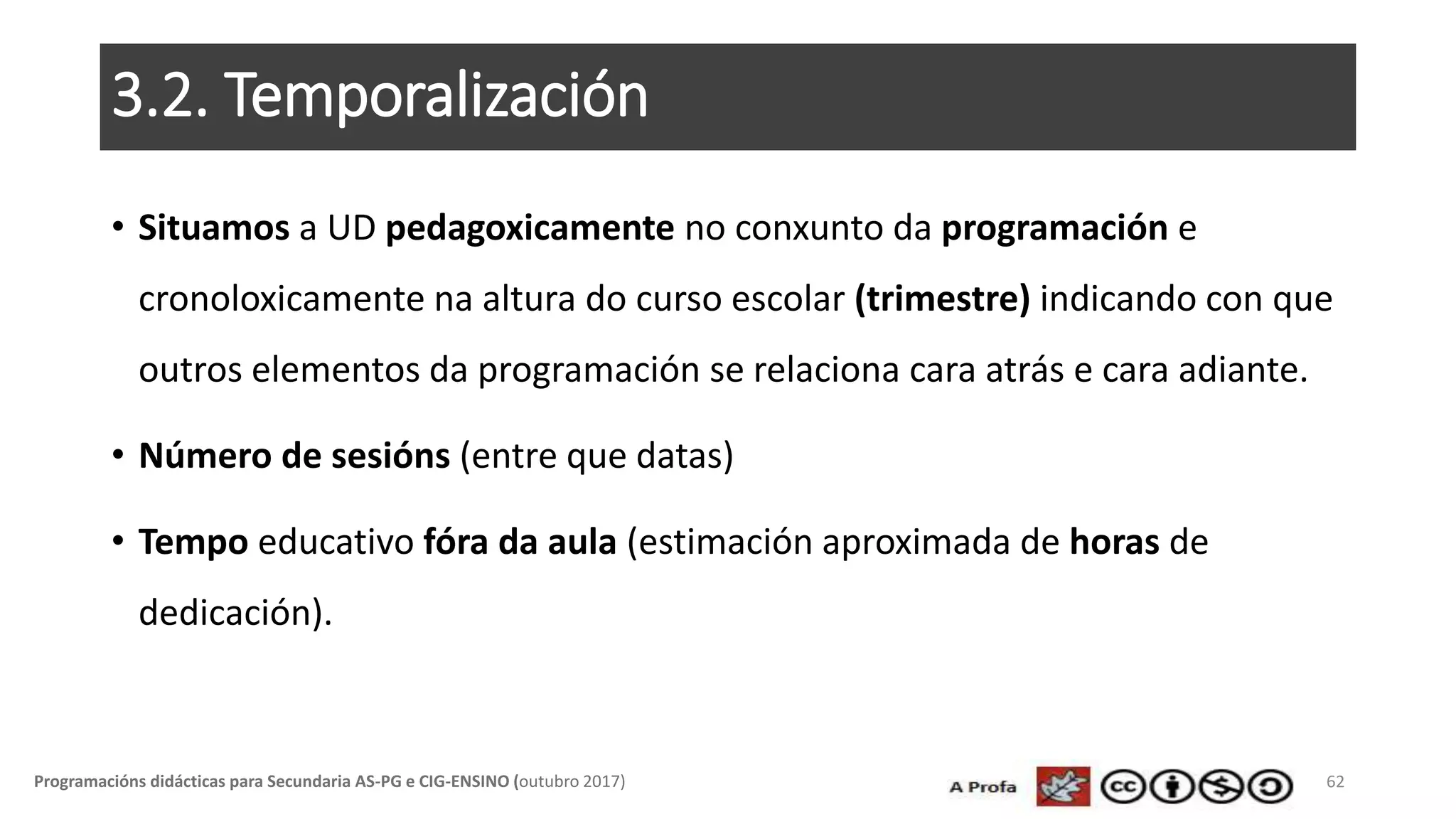 3.2. Temporalización

• Situamos a UD pedagoxicamente no conxunto da programación e cronoloxicamente na altura do curso escolar (trimestre) indicando con que outros elementos da programación se relaciona cara atrás e cara adiante.

• Número de sesións (entre que datas)

• Tempo educativo fóra da aula (estimación aproximada de horas de dedicación).

Programacións didácticas para Secundaria AS-PG e CIG-ENSINO (outubro 2017)

A Profa

cc

62